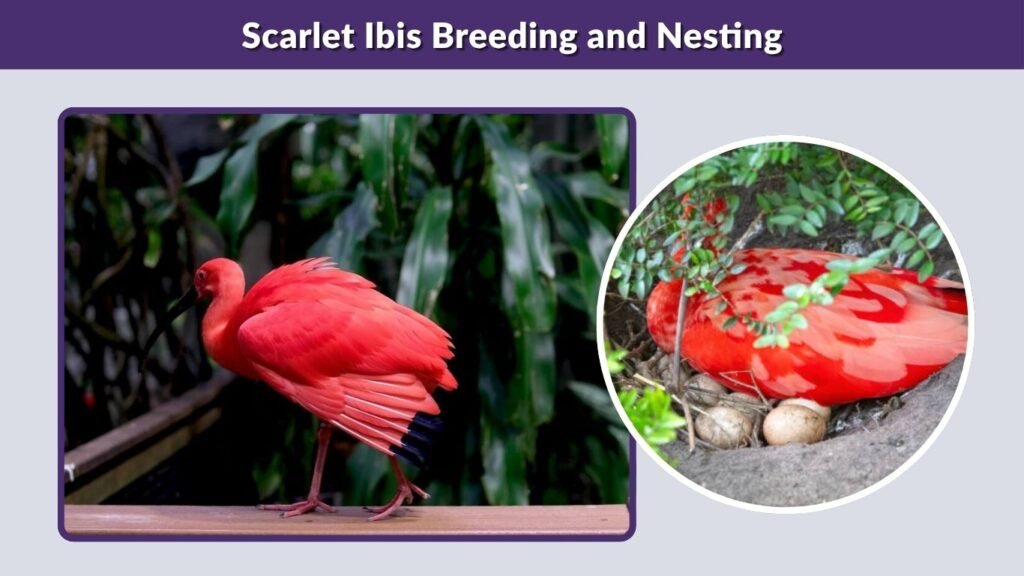 Scarlet Ibis Breeding and Nesting